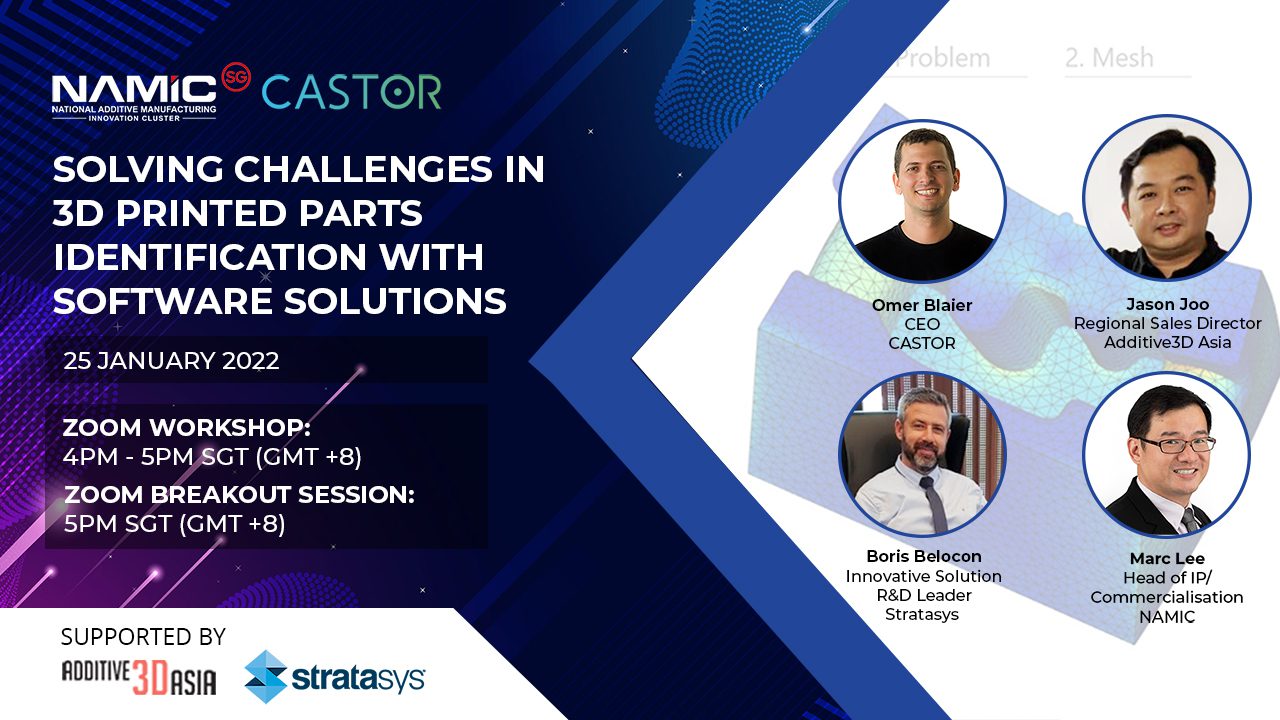 NAMIC SG
NATIONAL ADDITIVE MANUFACTURING INNOVATION CLUSTER

CASTOR

SOLVING CHALLENGES IN 3D PRINTED PARTS IDENTIFICATION WITH SOFTWARE SOLUTIONS

25 JANUARY 2022

ZOOM WORKSHOP:
4PM - 5PM SGT (GMT +8)

ZOOM BREAKOUT SESSION:
5PM SGT (GMT +8)

SUPPORTED BY
ADDITIVE 3D ASIA
stratasys

Problem
2. Mesh

Omer Blaier
CEO
CASTOR

Jason Joo
Regional Sales Director
Additive3D Asia

Boris Belocon
Innovative Solution
R&D Leader
Stratasys

Marc Lee
Head of IP/
Commercialisation
NAMIC